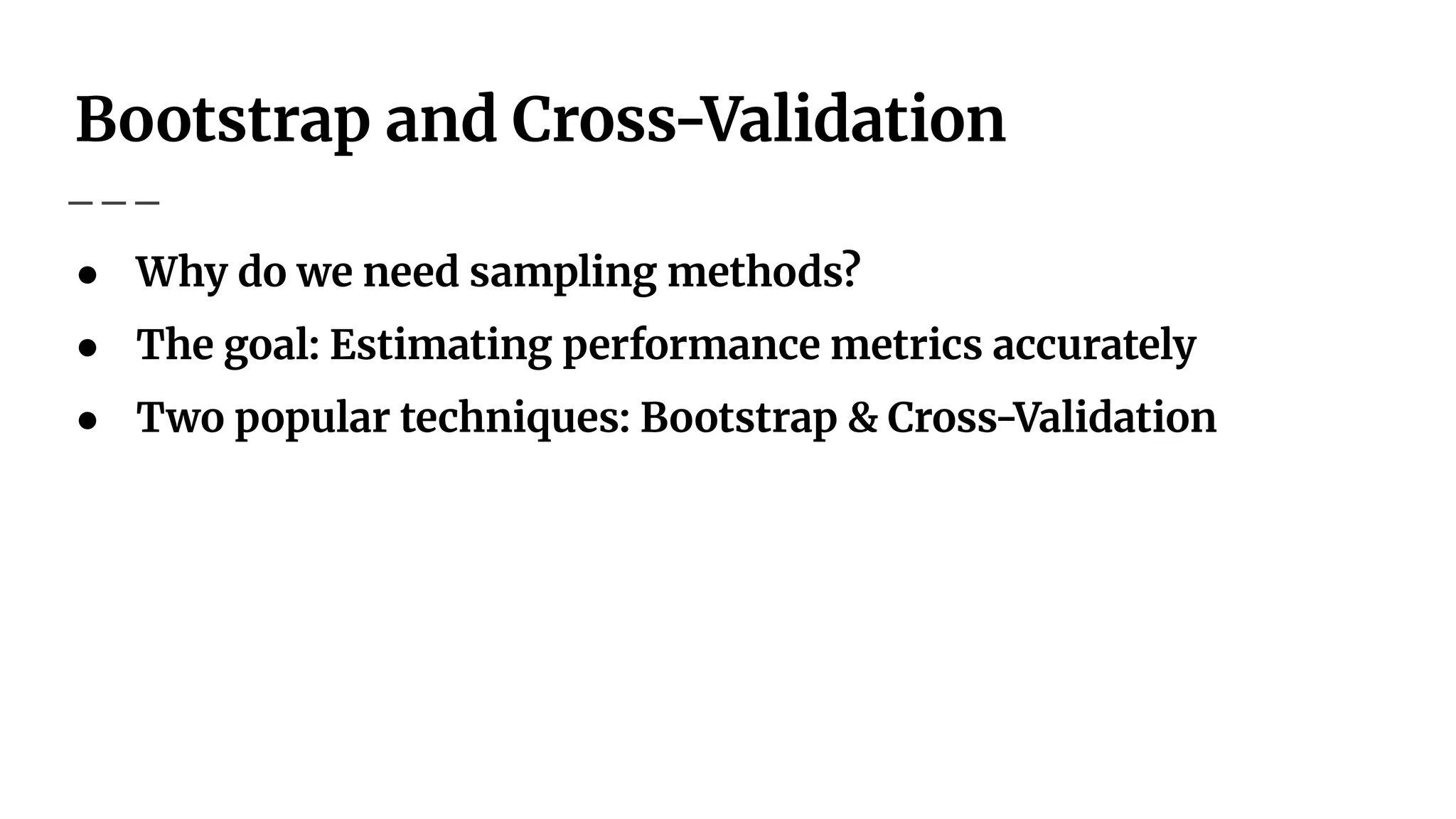 Bootstrap and Cross-Validation

- Why do we need sampling methods?
- The goal: Estimating performance metrics accurately
- Two popular techniques: Bootstrap & Cross-Validation